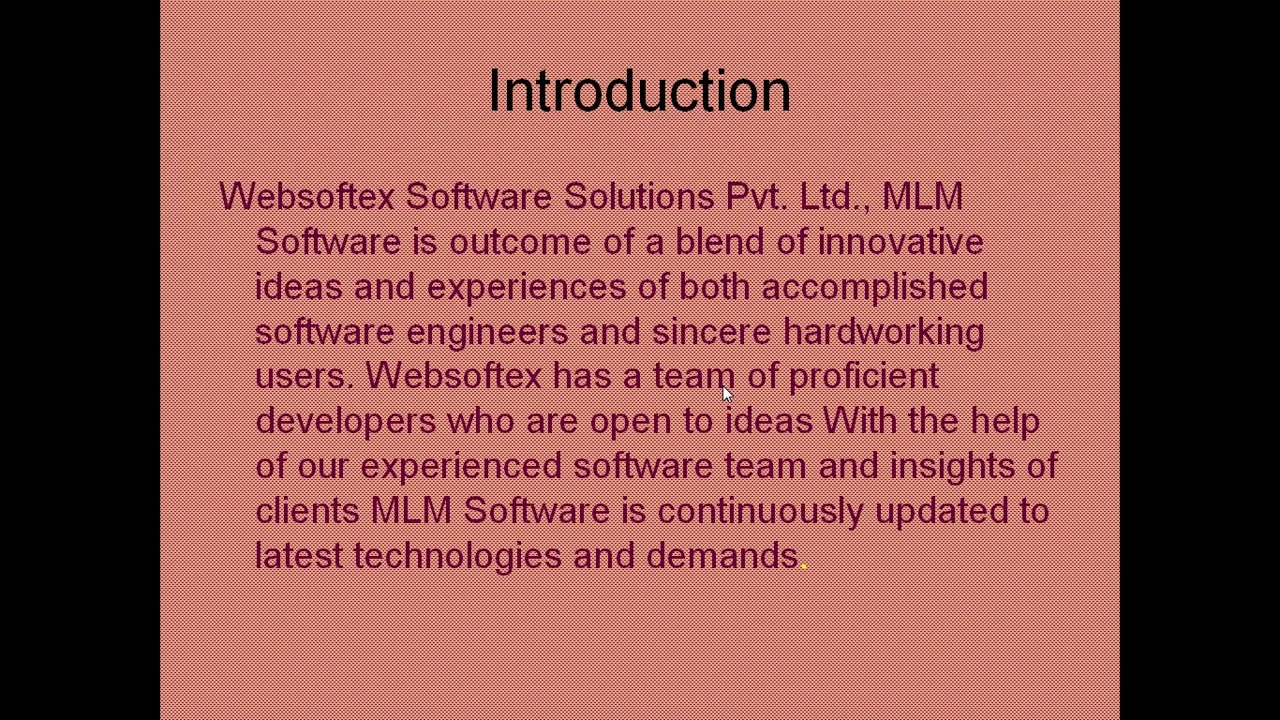 Introduction

Websoftex Software Solutions Pvt. Ltd., MLM Software is outcome of a blend of innovative ideas and experiences of both accomplished software engineers and sincere hardworking users. Websoftex has a team of proficient developers who are open to ideas With the help of our experienced software team and insights of clients MLM Software is continuously updated to latest technologies and demands.